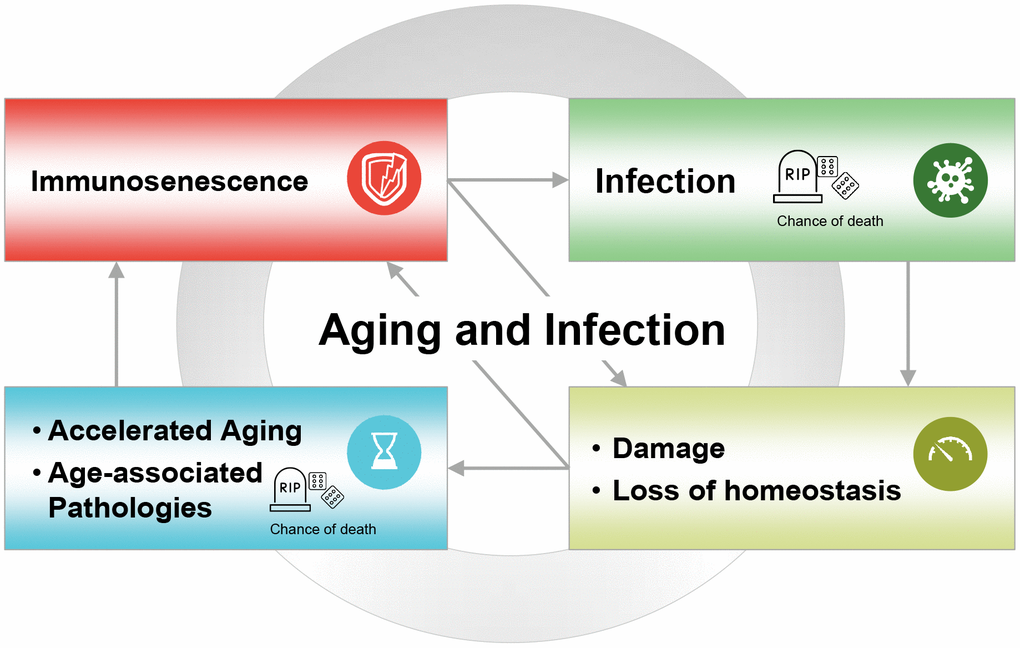 Immunosenescence

Infection

RIP

Chance of death

Aging and Infection

• Accelerated Aging
• Age-associated Pathologies

RIP

Chance of death

• Damage
• Loss of homeostasis